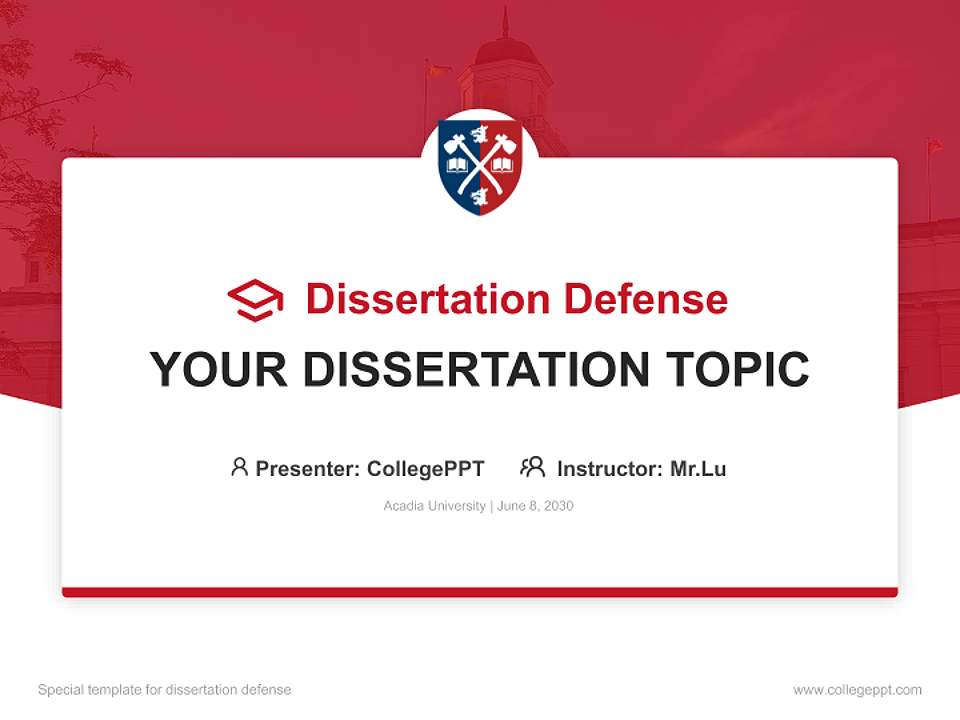 Dissertation Defense

YOUR DISSERTATION TOPIC

Presenter: CollegePPT Instructor: Mr.Lu

Acadia University | June 8, 2030

Special template for dissertation defense

www.collegeppt.com